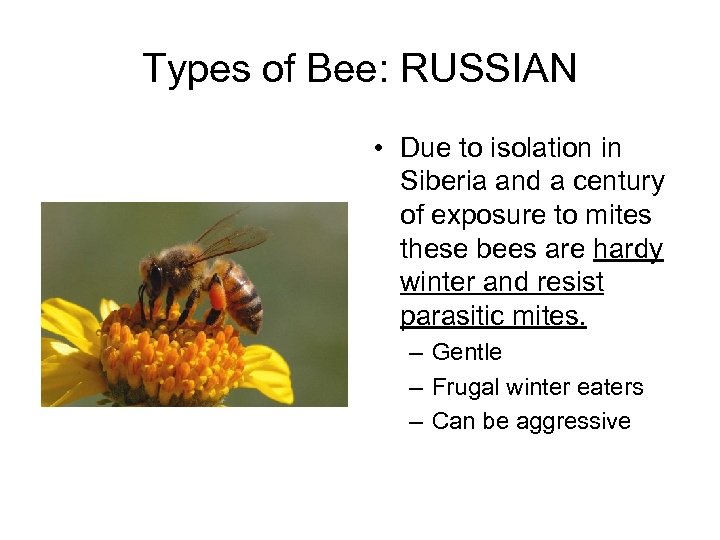 Types of Bee: RUSSIAN

• Due to isolation in Siberia and a century of exposure to mites these bees are hardy winter and resist parasitic mites.
– Gentle
– Frugal winter eaters
– Can be aggressive